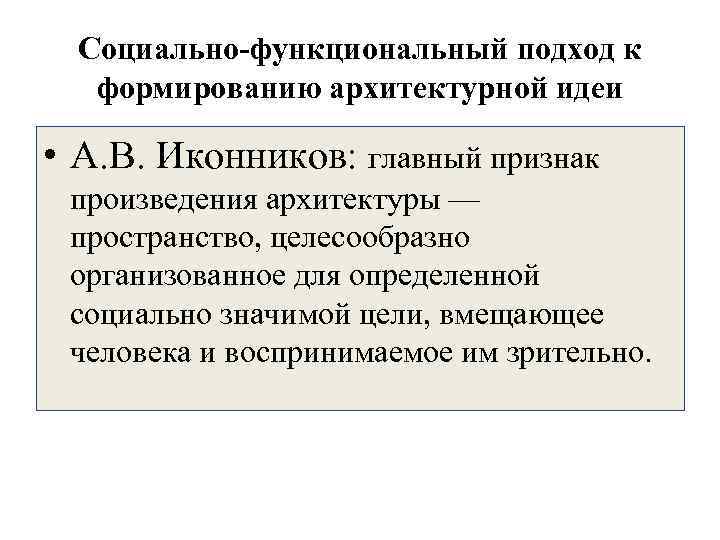 Социально-функциональный подход к формированию архитектурной идеи

• А.В. Иконников: главный признак произведения архитектуры — пространство, целесообразно организованное для определенной социально значимой цели, вмещающее человека и воспринимаемое им зрительно.